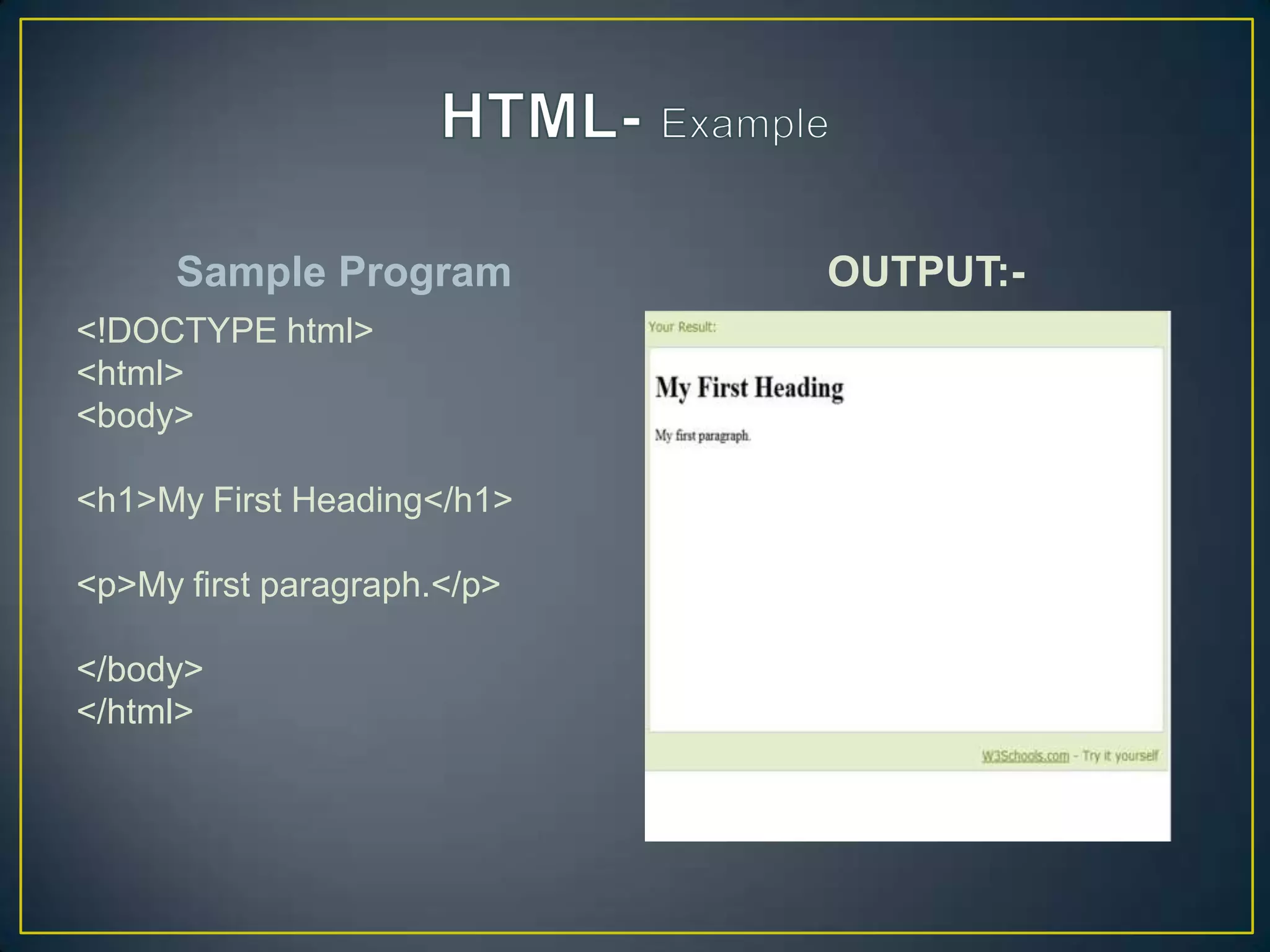 HTML- Example

Sample Program

<!DOCTYPE html>
<html>
<body>

<h1>My First Heading</h1>

<p>My first paragraph.</p>

</body>
</html>

OUTPUT:-

Your Result:

My First Heading

My first paragraph.

W3Schools.com - Try it yourself